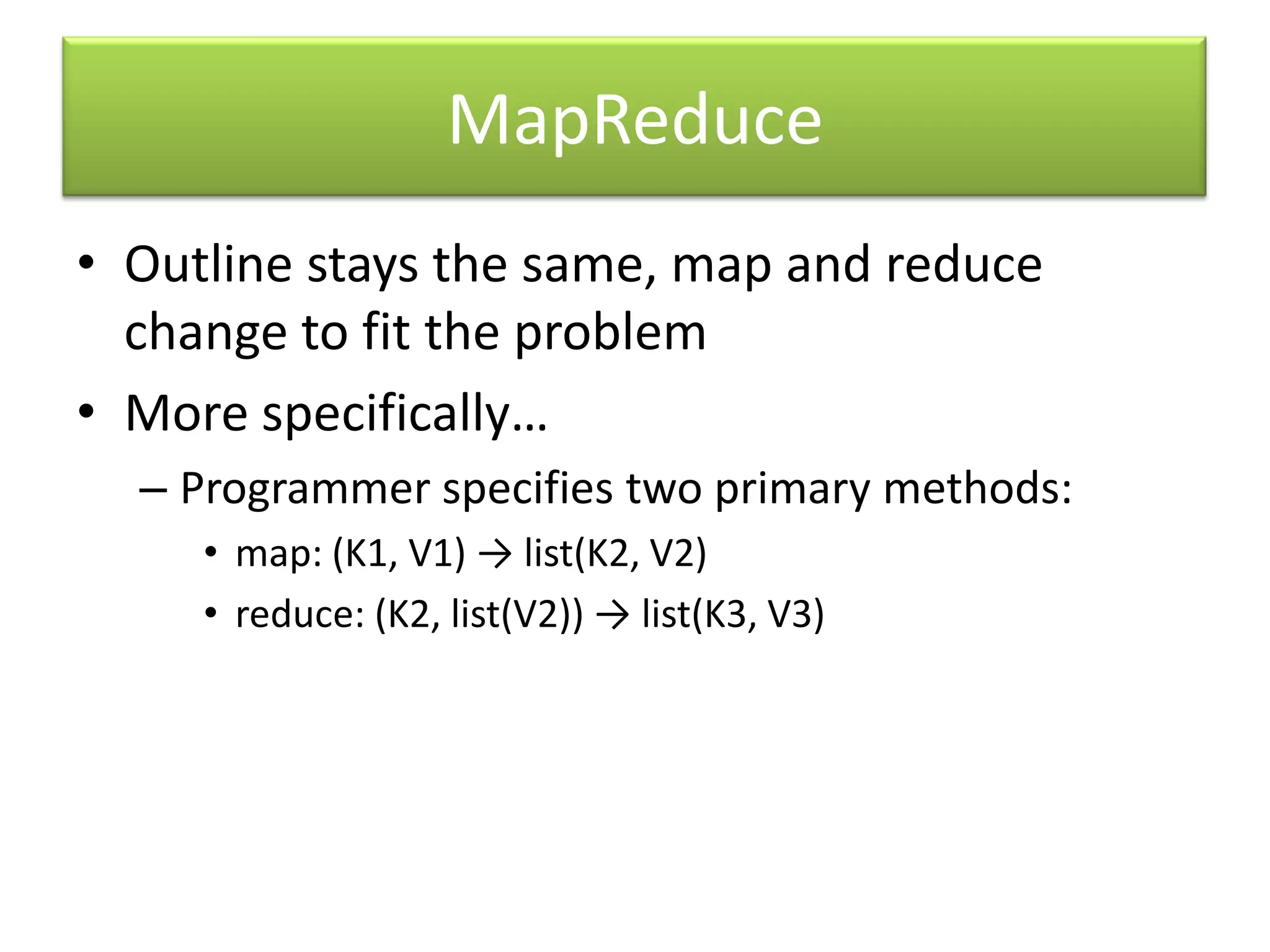 MapReduce

• Outline stays the same, map and reduce change to fit the problem

• More specifically…

– Programmer specifies two primary methods:

• map: (K1, V1) → list(K2, V2)

• reduce: (K2, list(V2)) → list(K3, V3)